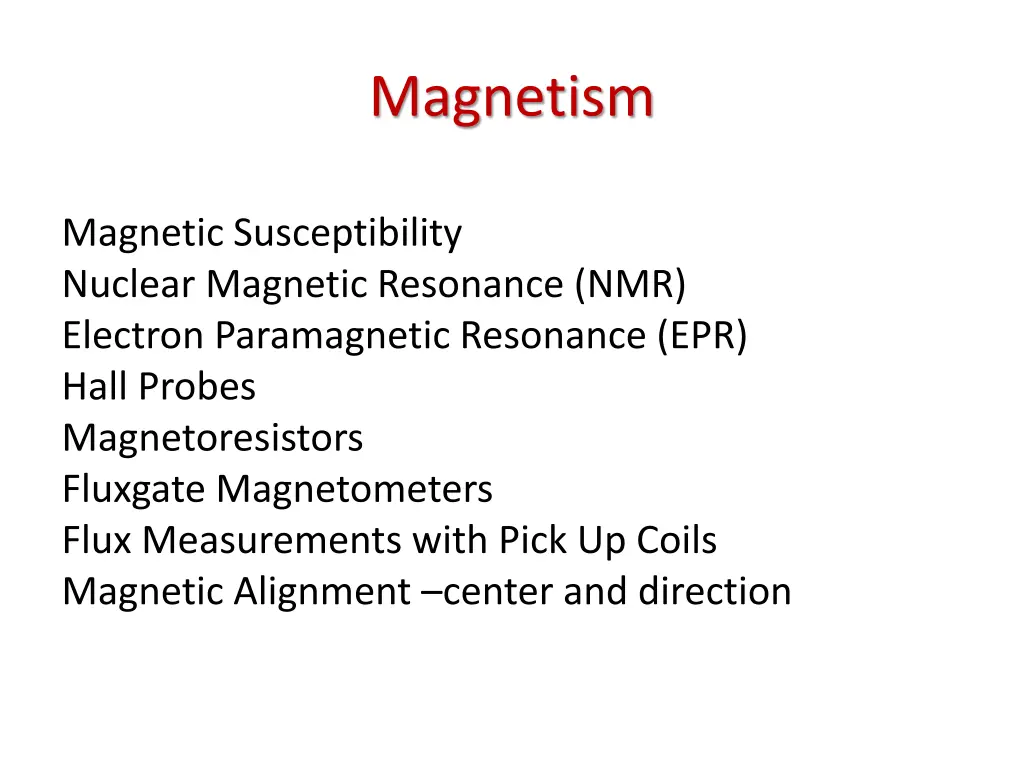 Magnetism

Magnetic Susceptibility
Nuclear Magnetic Resonance (NMR)
Electron Paramagnetic Resonance (EPR)
Hall Probes
Magnetoresistors
Fluxgate Magnetometers
Flux Measurements with Pick Up Coils
Magnetic Alignment –center and direction